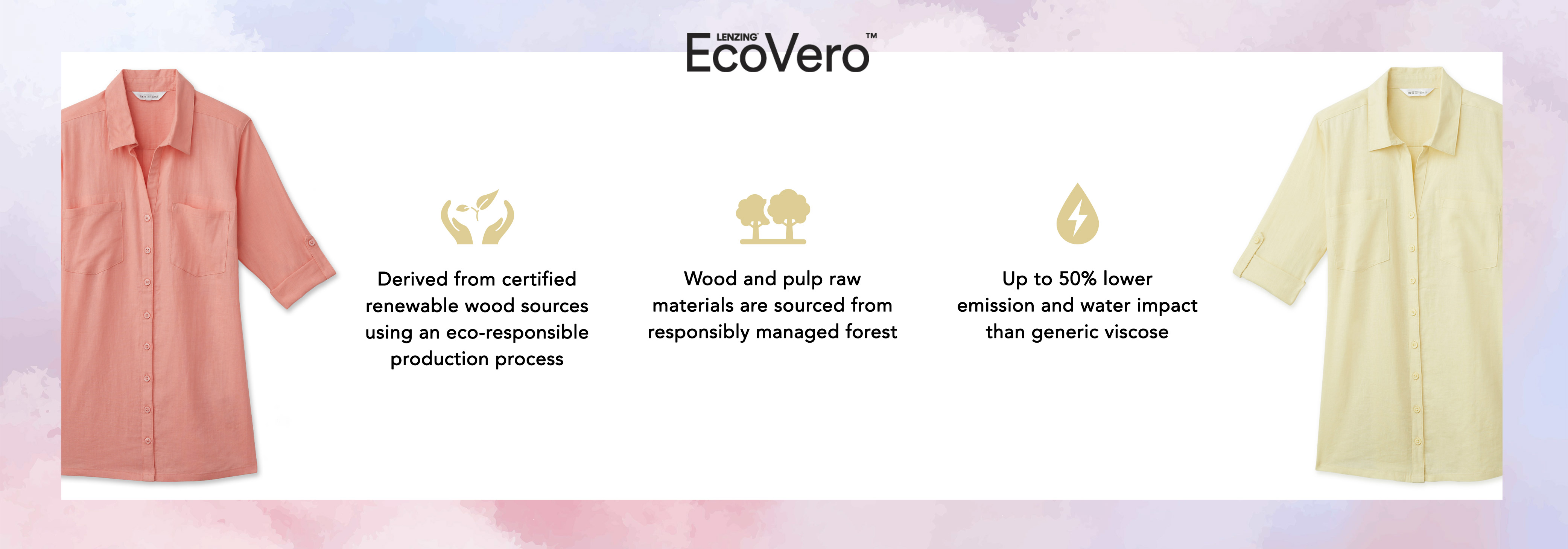 LENZING EcoVero™

Derived from certified renewable wood sources using an eco-responsible production process

Wood and pulp raw materials are sourced from responsibly managed forest

Up to 50% lower emission and water impact than generic viscose